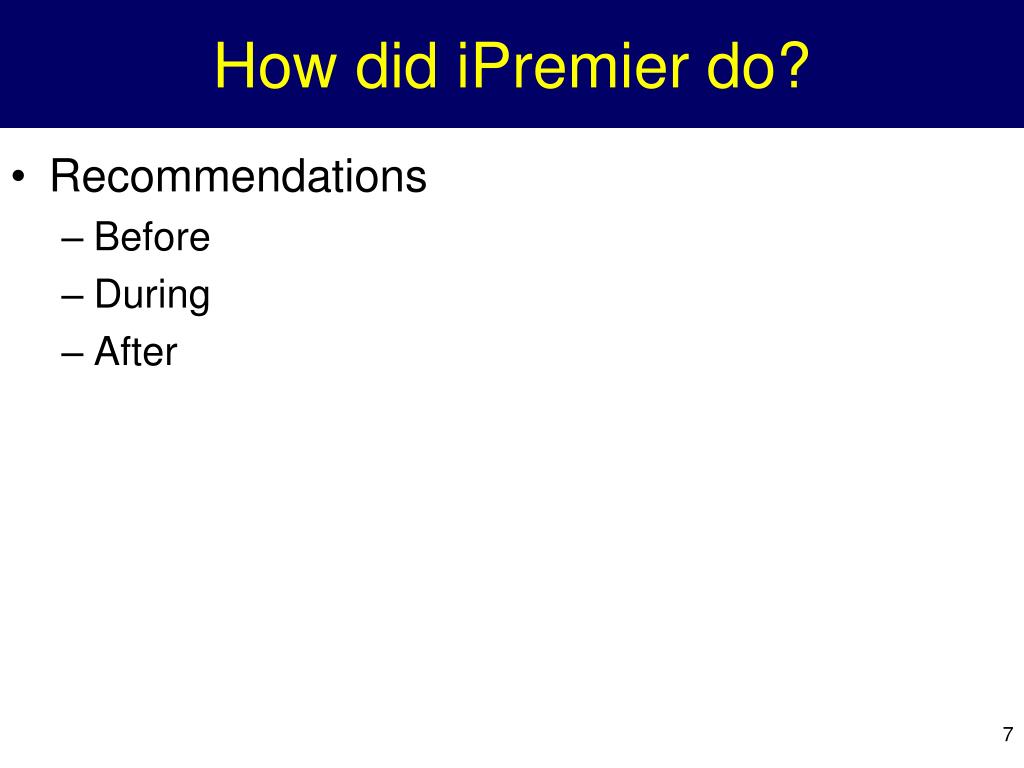 How did iPremier do?

• Recommendations
– Before
– During
– After

7